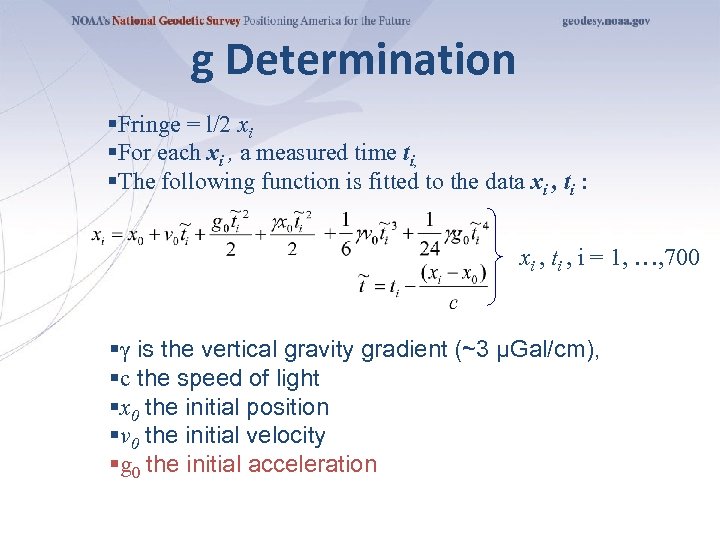 NOAA's National Geodetic Survey Positioning America for the Future geodesy.noaa.gov

g Determination

▪Fringe = l/2 $x_i$
▪For each $x_i$ , a measured time $t_i$,
▪The following function is fitted to the data $x_i$ , $t_i$ :

$x_i = x_0 + v_0\tilde{t}_i + \frac{g_0\tilde{t}_i^2}{2} + \frac{\gamma x_0\tilde{t}_i^2}{2} + \frac{1}{6}\gamma v_0\tilde{t}_i^3 + \frac{1}{24}\gamma g_0\tilde{t}_i^4$

$\tilde{t} = t_i - \frac{(x_i - x_0)}{c}$

$x_i$ , $t_i$ , i = 1, …,700

▪γ is the vertical gravity gradient (~3 µGal/cm),
▪c the speed of light
▪$x_0$ the initial position
▪$v_0$ the initial velocity
▪$g_0$ the initial acceleration